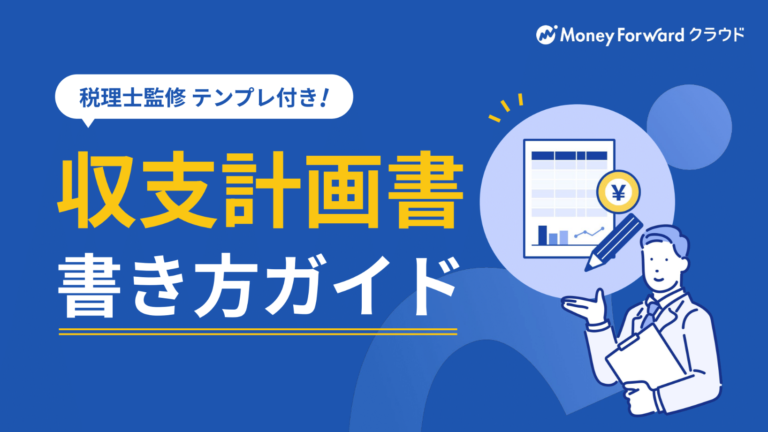 Money Forward クラウド

税理士監修 テンプレ付き!

収支計画書
書き方ガイド

¥